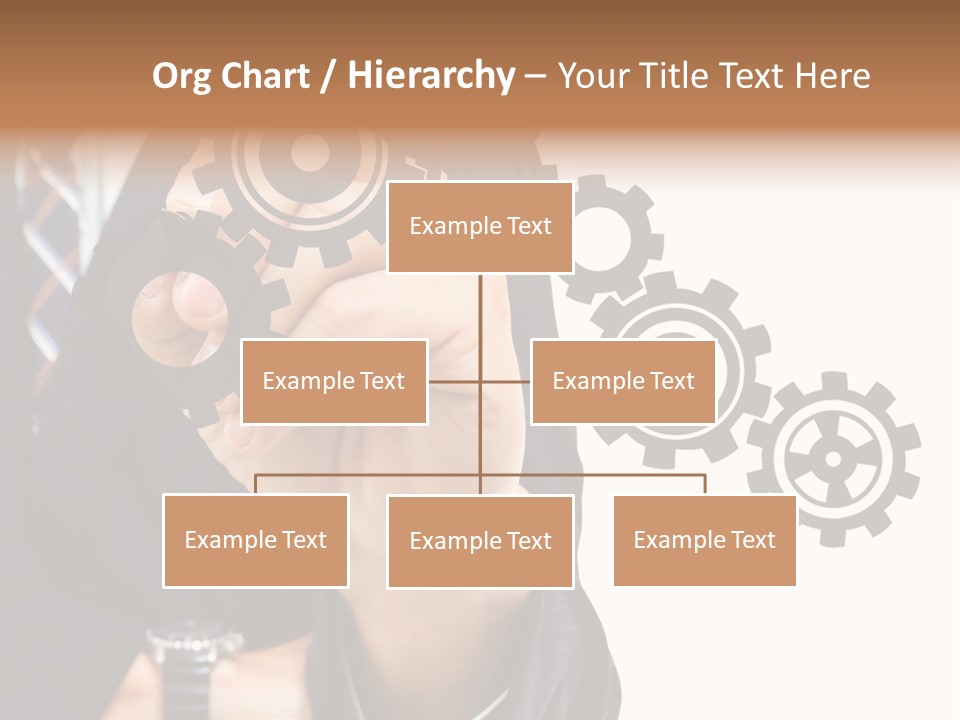 Org Chart / Hierarchy – Your Title Text Here

Example Text

Example Text

Example Text

Example Text

Example Text

Example Text